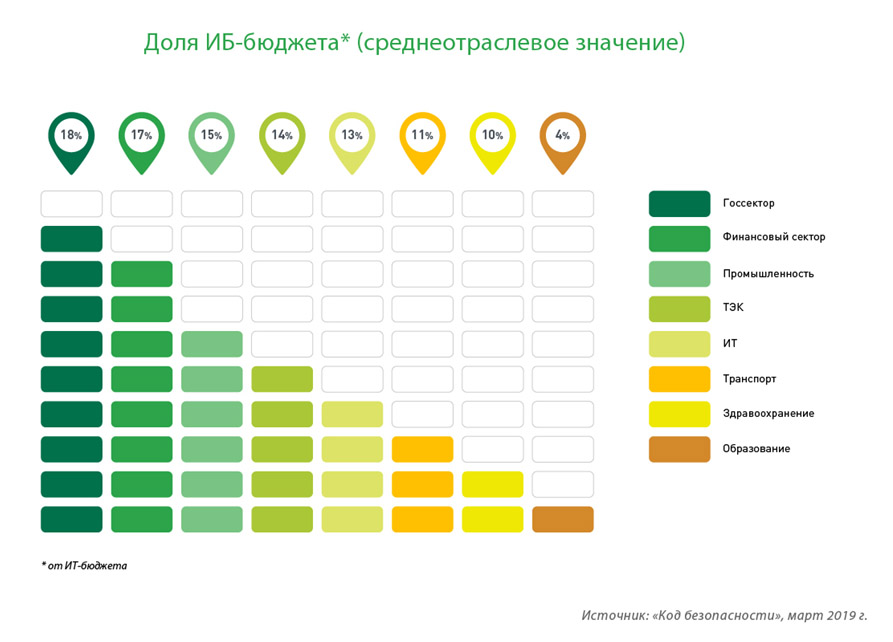 Доля ИБ-бюджета* (среднеотраслевое значение)

18%
17%
15%
14%
13%
11%
10%
4%

Госсектор
Финансовый сектор
Промышленность
ТЭК
ИТ
Транспорт
Здравоохранение
Образование

* от ИТ-бюджета

Источник: «Код безопасности», март 2019 г.